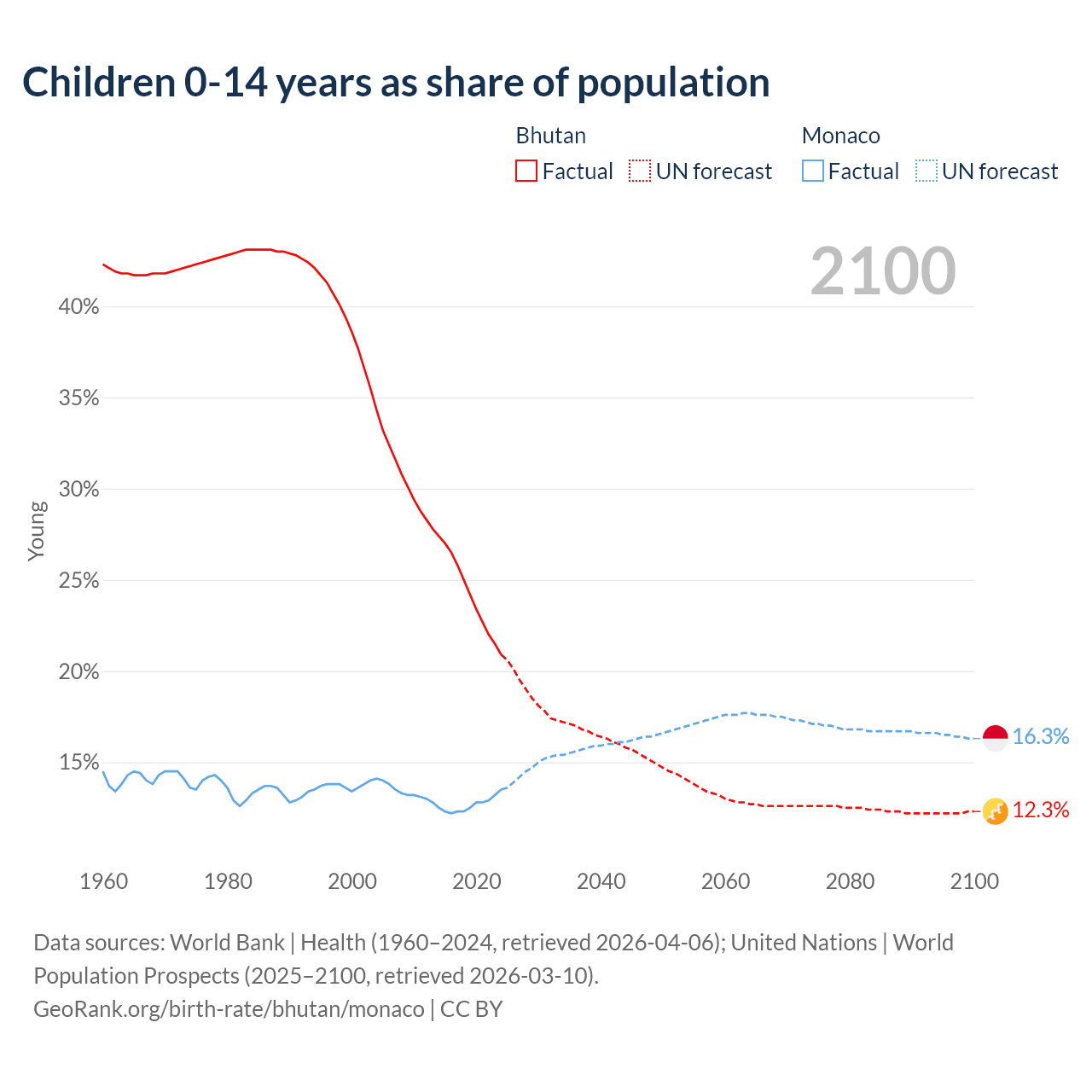 Children 0-14 years as share of population

Bhutan
Factual UN forecast

Monaco
Factual UN forecast

2100

40%
35%
30%
25%
20%
15%

Young

16.3%
12.3%

1960 1980 2000 2020 2040 2060 2080 2100

Data sources: World Bank | Health (1960–2024, retrieved 2026-04-06); United Nations | World Population Prospects (2025–2100, retrieved 2026-03-10).
GeoRank.org/birth-rate/bhutan/monaco | CC BY